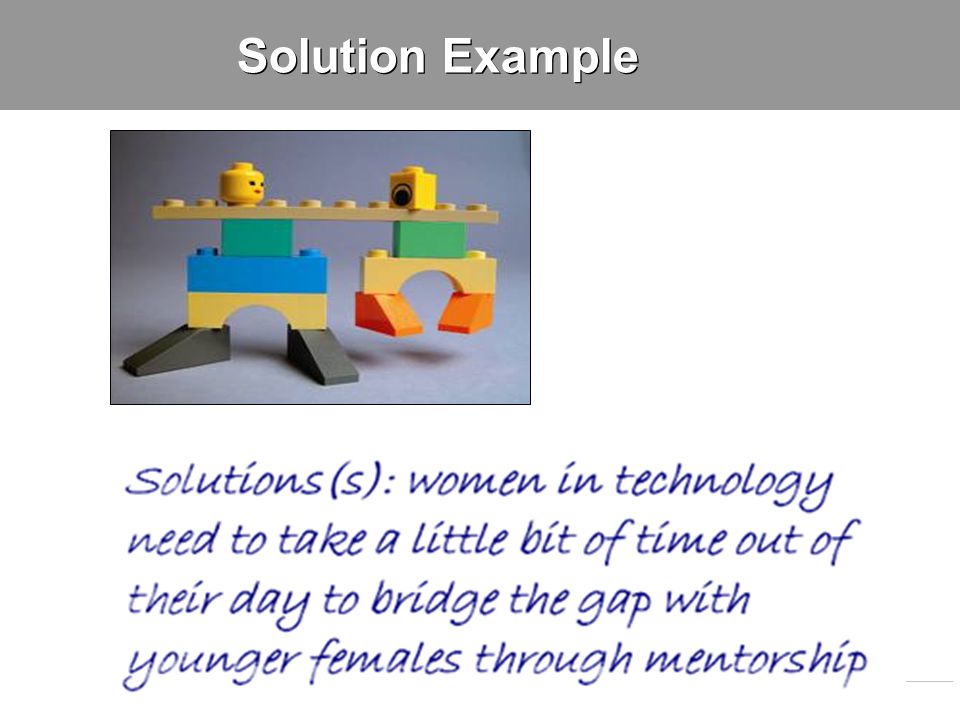 Solution Example

Solutions(s): women in technology need to take a little bit of time out of their day to bridge the gap with younger females through mentorship